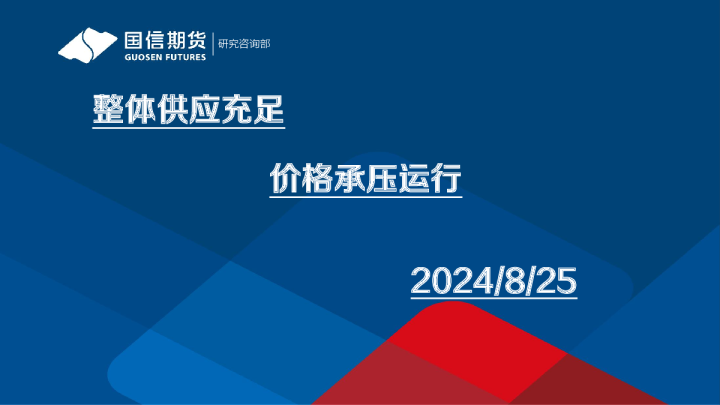 国信期货
GUOSEN FUTURES
研究咨询部

整体供应充足

价格承压运行

2024/8/25